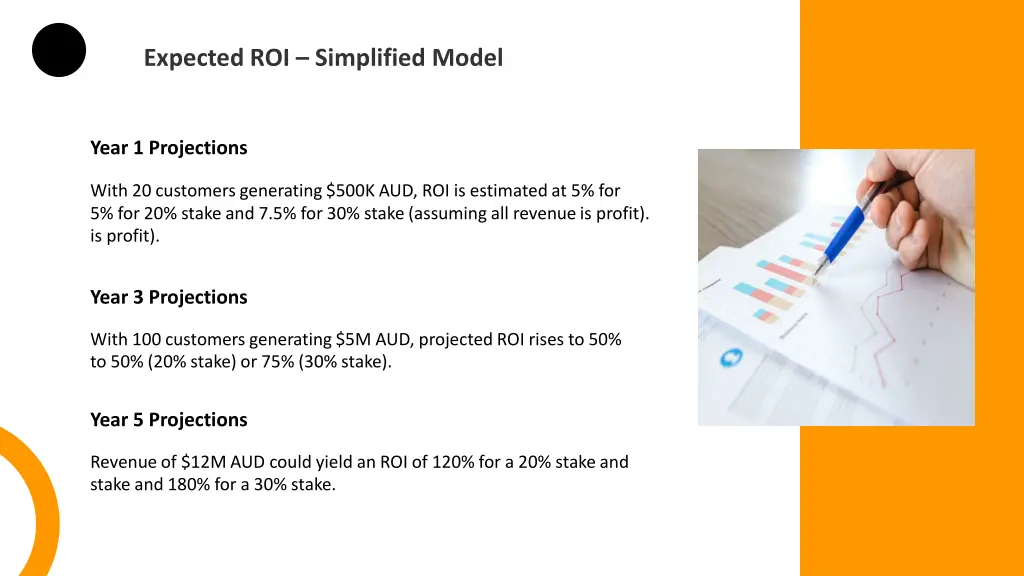 Expected ROI – Simplified Model

Year 1 Projections

With 20 customers generating $500K AUD, ROI is estimated at 5% for 5% for 20% stake and 7.5% for 30% stake (assuming all revenue is profit). is profit).

Year 3 Projections

With 100 customers generating $5M AUD, projected ROI rises to 50% to 50% (20% stake) or 75% (30% stake).

Year 5 Projections

Revenue of $12M AUD could yield an ROI of 120% for a 20% stake and stake and 180% for a 30% stake.